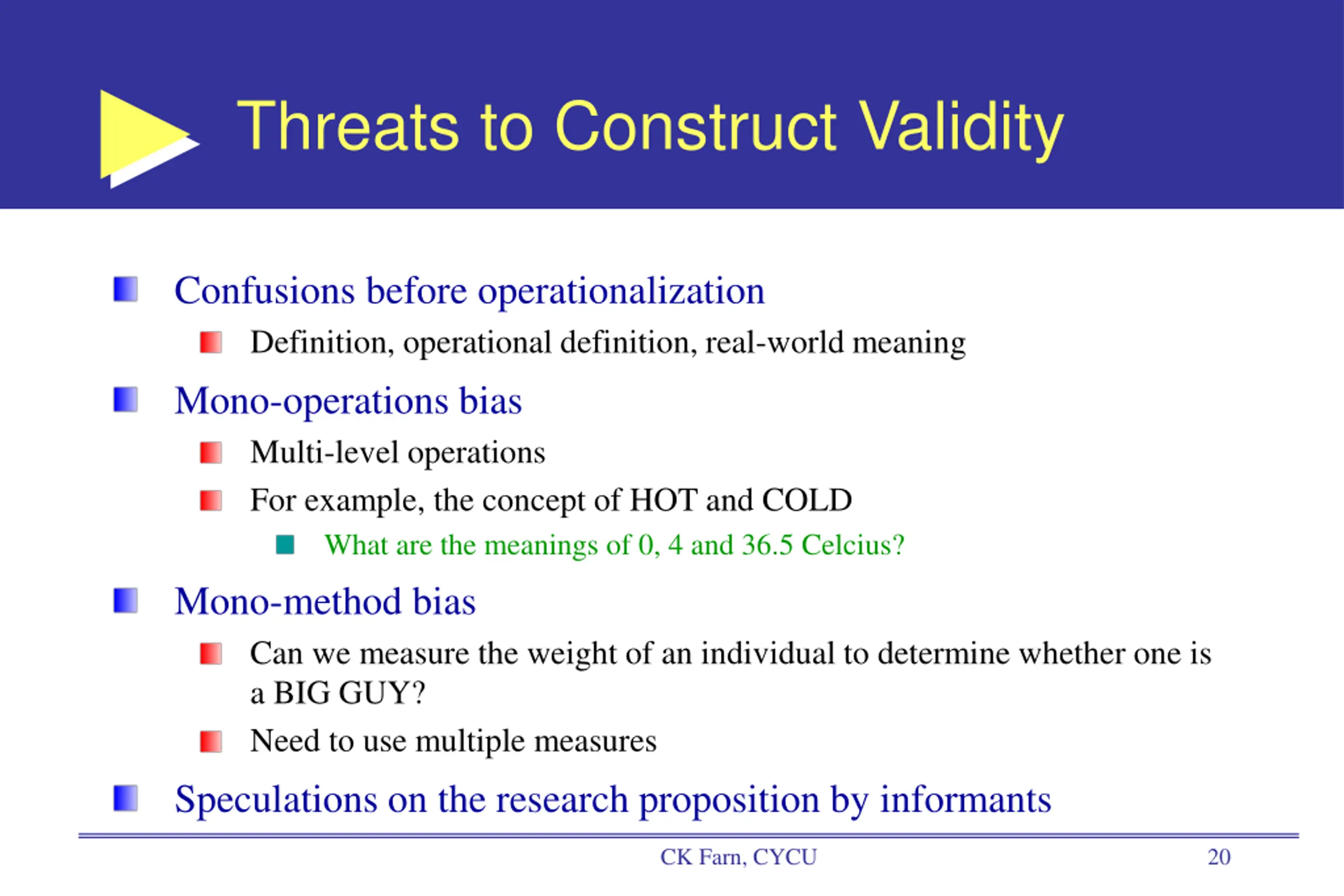 Threats to Construct Validity

Confusions before operationalization

Definition, operational definition, real-world meaning

Mono-operations bias

Multi-level operations

For example, the concept of HOT and COLD

What are the meanings of 0, 4 and 36.5 Celcius?

Mono-method bias

Can we measure the weight of an individual to determine whether one is a BIG GUY?

Need to use multiple measures

Speculations on the research proposition by informants

CK Farn, CYCU

20